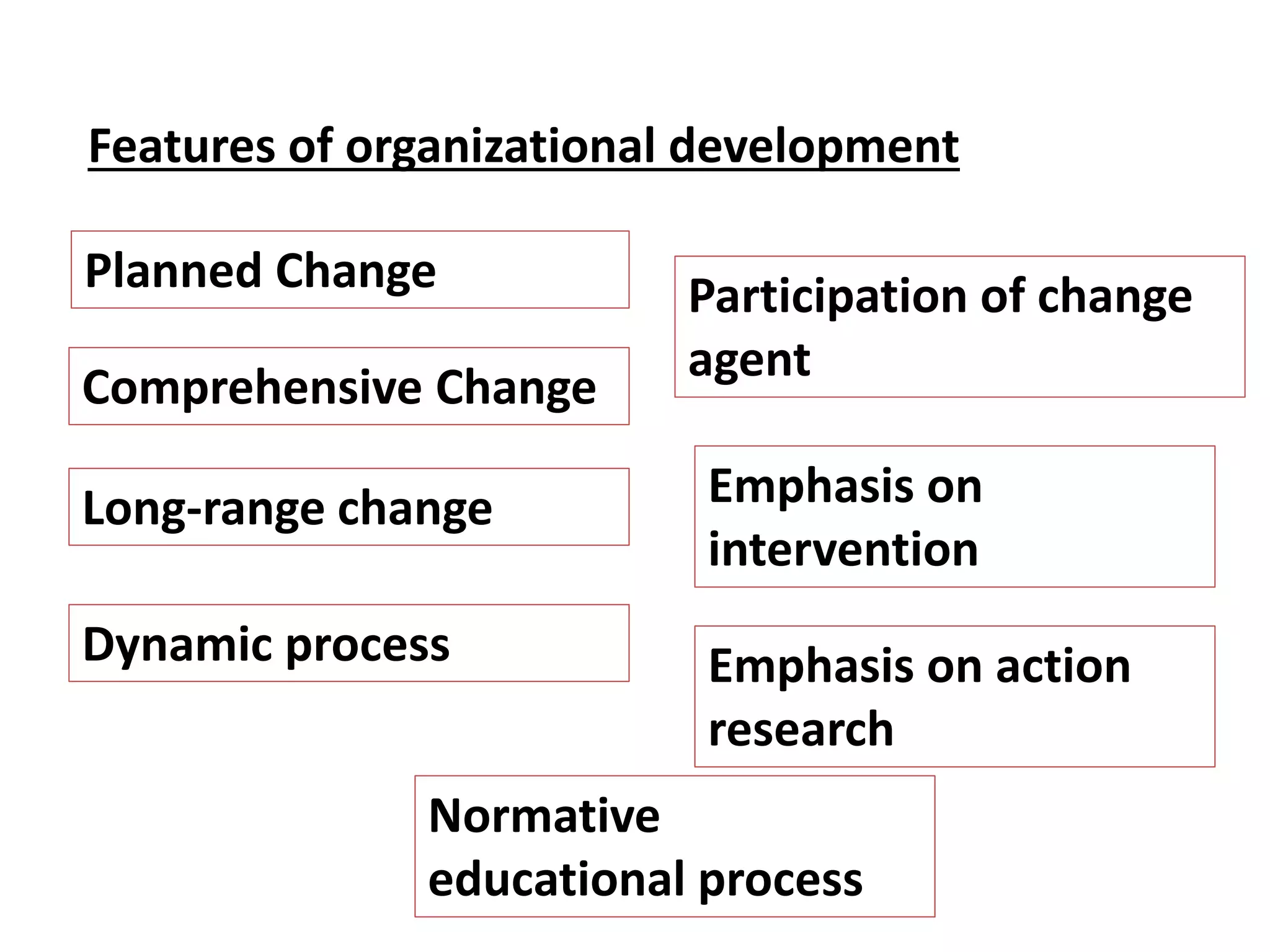 Features of organizational development

Planned Change

Comprehensive Change

Long-range change

Dynamic process

Participation of change agent

Emphasis on intervention

Emphasis on action research

Normative educational process